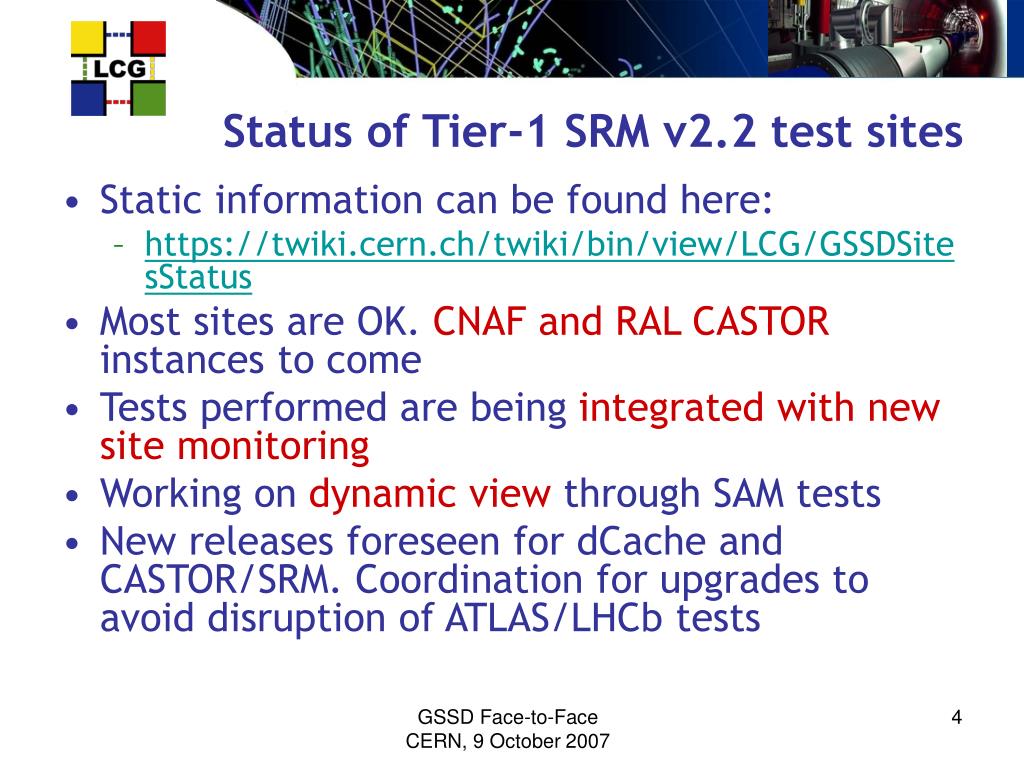 LCG

Status of Tier-1 SRM v2.2 test sites

• Static information can be found here:
  – https://twiki.cern.ch/twiki/bin/view/LCG/GSSDSitesStatus
• Most sites are OK. CNAF and RAL CASTOR instances to come
• Tests performed are being integrated with new site monitoring
• Working on dynamic view through SAM tests
• New releases foreseen for dCache and CASTOR/SRM. Coordination for upgrades to avoid disruption of ATLAS/LHCb tests

GSSD Face-to-Face
CERN, 9 October 2007

4